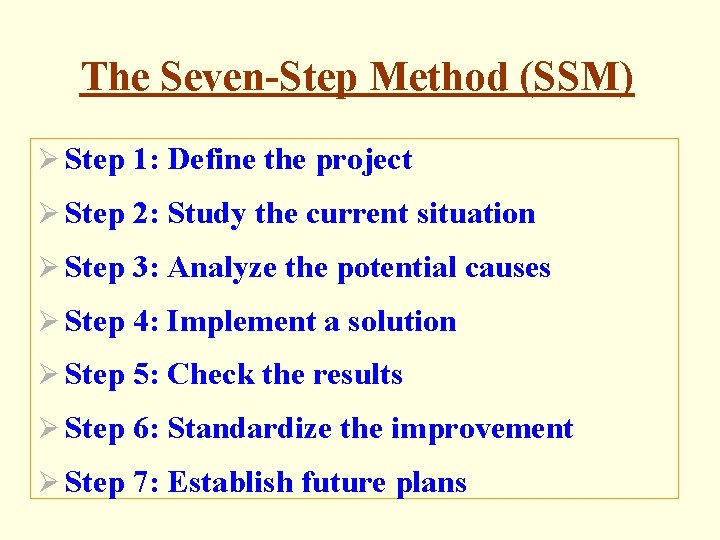 The Seven-Step Method (SSM)

➢ Step 1: Define the project

➢ Step 2: Study the current situation

➢ Step 3: Analyze the potential causes

➢ Step 4: Implement a solution

➢ Step 5: Check the results

➢ Step 6: Standardize the improvement

➢ Step 7: Establish future plans